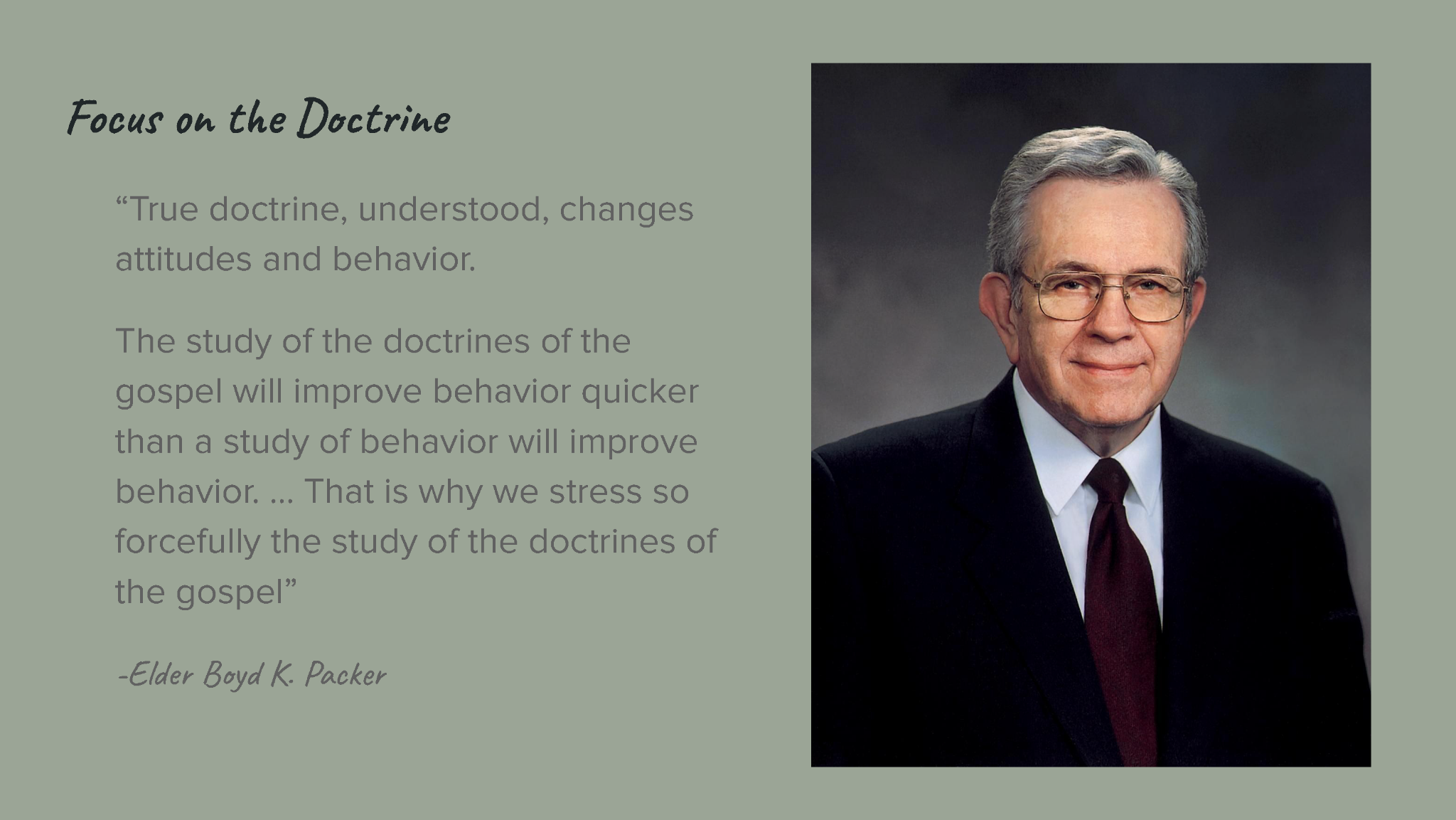 Focus on the Doctrine

“True doctrine, understood, changes attitudes and behavior.

The study of the doctrines of the gospel will improve behavior quicker than a study of behavior will improve behavior. … That is why we stress so forcefully the study of the doctrines of the gospel”

-Elder Boyd K. Packer